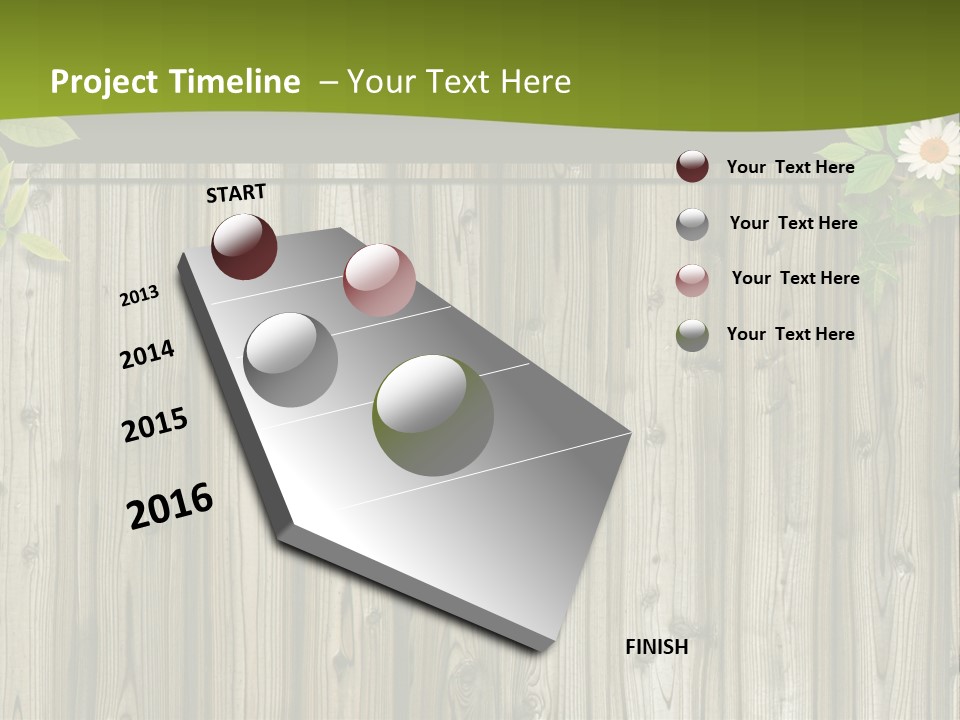 Project Timeline – Your Text Here

START

2013

2014

2015

2016

FINISH

Your Text Here

Your Text Here

Your Text Here

Your Text Here